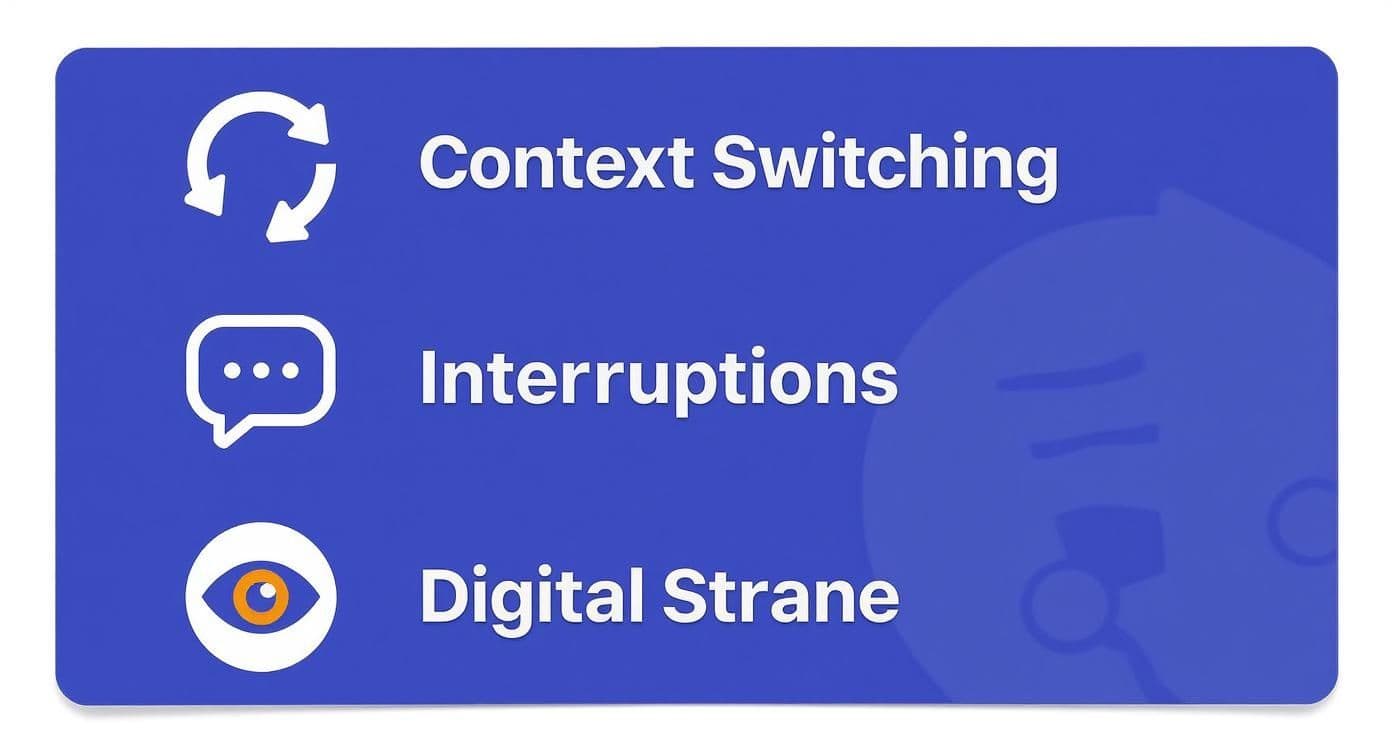 Context Switching

Interruptions

Digital Strane